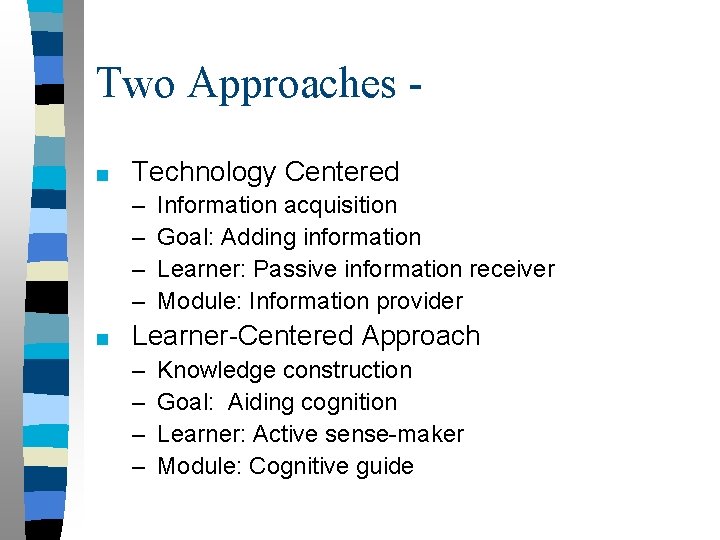 Two Approaches -

■ Technology Centered
– Information acquisition
– Goal: Adding information
– Learner: Passive information receiver
– Module: Information provider

■ Learner-Centered Approach
– Knowledge construction
– Goal:  Aiding cognition
– Learner: Active sense-maker
– Module: Cognitive guide